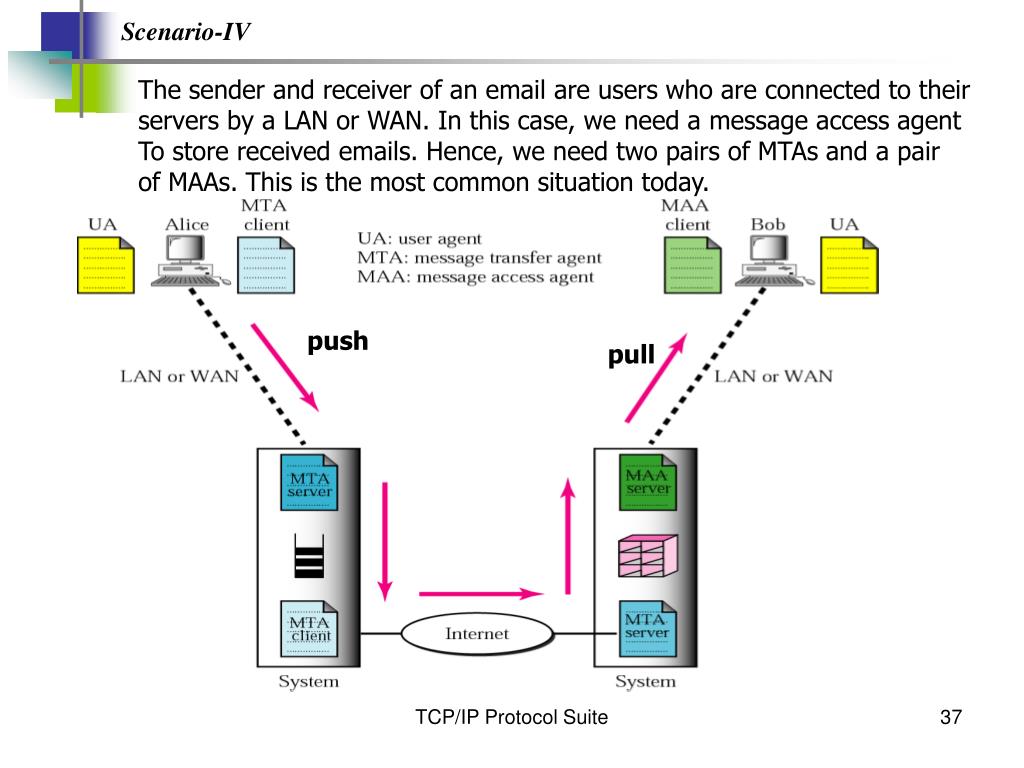 Scenario-IV

The sender and receiver of an email are users who are connected to their servers by a LAN or WAN. In this case, we need a message access agent To store received emails. Hence, we need two pairs of MTAs and a pair of MAAs. This is the most common situation today.

UA
Alice
MTA client
UA: user agent
MTA: message transfer agent
MAA: message access agent
MAA client
Bob
UA

push
pull
LAN or WAN
LAN or WAN

MTA server
MTA client
System
Internet
MAA server
MTA server
System

TCP/IP Protocol Suite
37